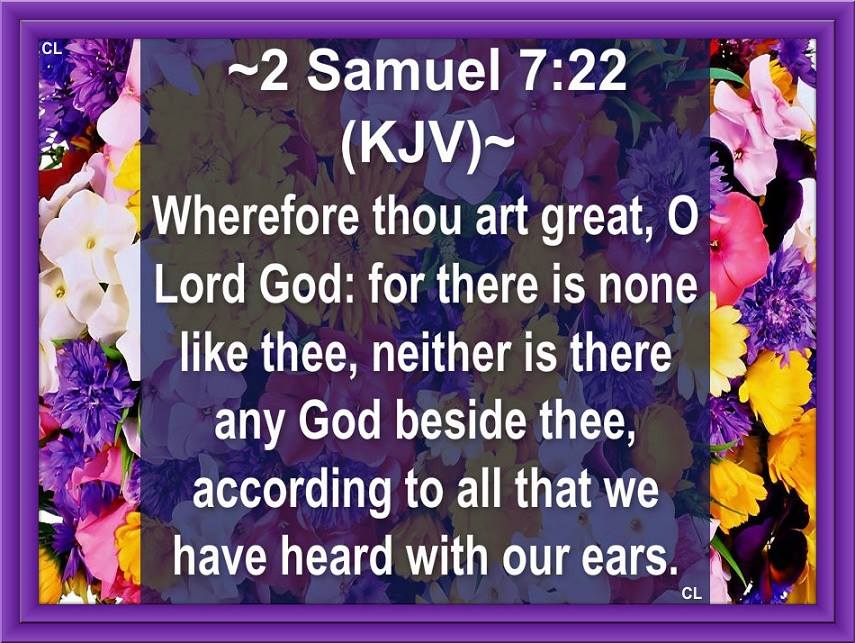 CL

~2 Samuel 7:22 (KJV)~

Wherefore thou art great, O Lord God: for there is none like thee, neither is there any God beside thee, according to all that we have heard with our ears.

CL